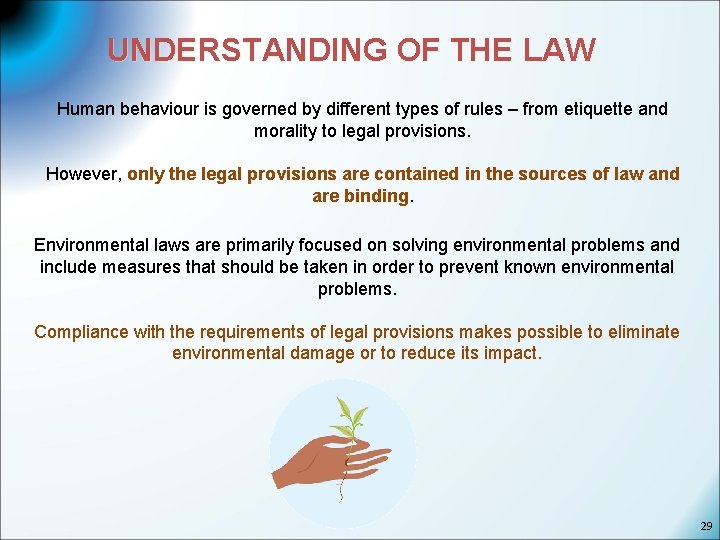 UNDERSTANDING OF THE LAW

Human behaviour is governed by different types of rules – from etiquette and morality to legal provisions.

However, only the legal provisions are contained in the sources of law and are binding.

Environmental laws are primarily focused on solving environmental problems and include measures that should be taken in order to prevent known environmental problems.

Compliance with the requirements of legal provisions makes possible to eliminate environmental damage or to reduce its impact.

29